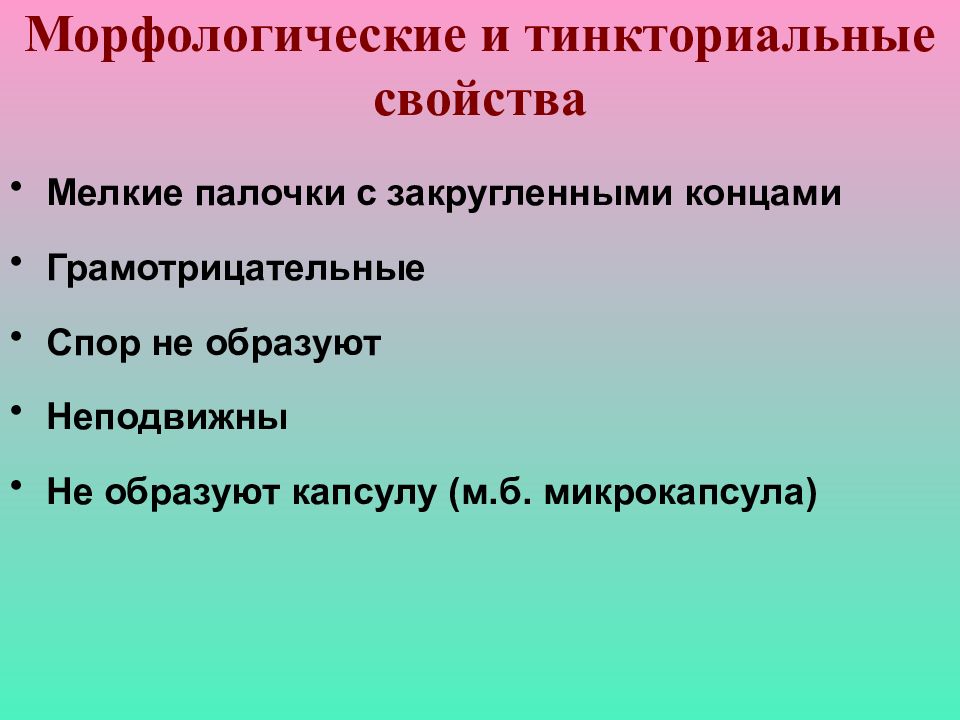 Морфологические и тинкториальные свойства

• Мелкие палочки с закругленными концами
• Грамотрицательные
• Спор не образуют
• Неподвижны
• Не образуют капсулу (м.б. микрокапсула)